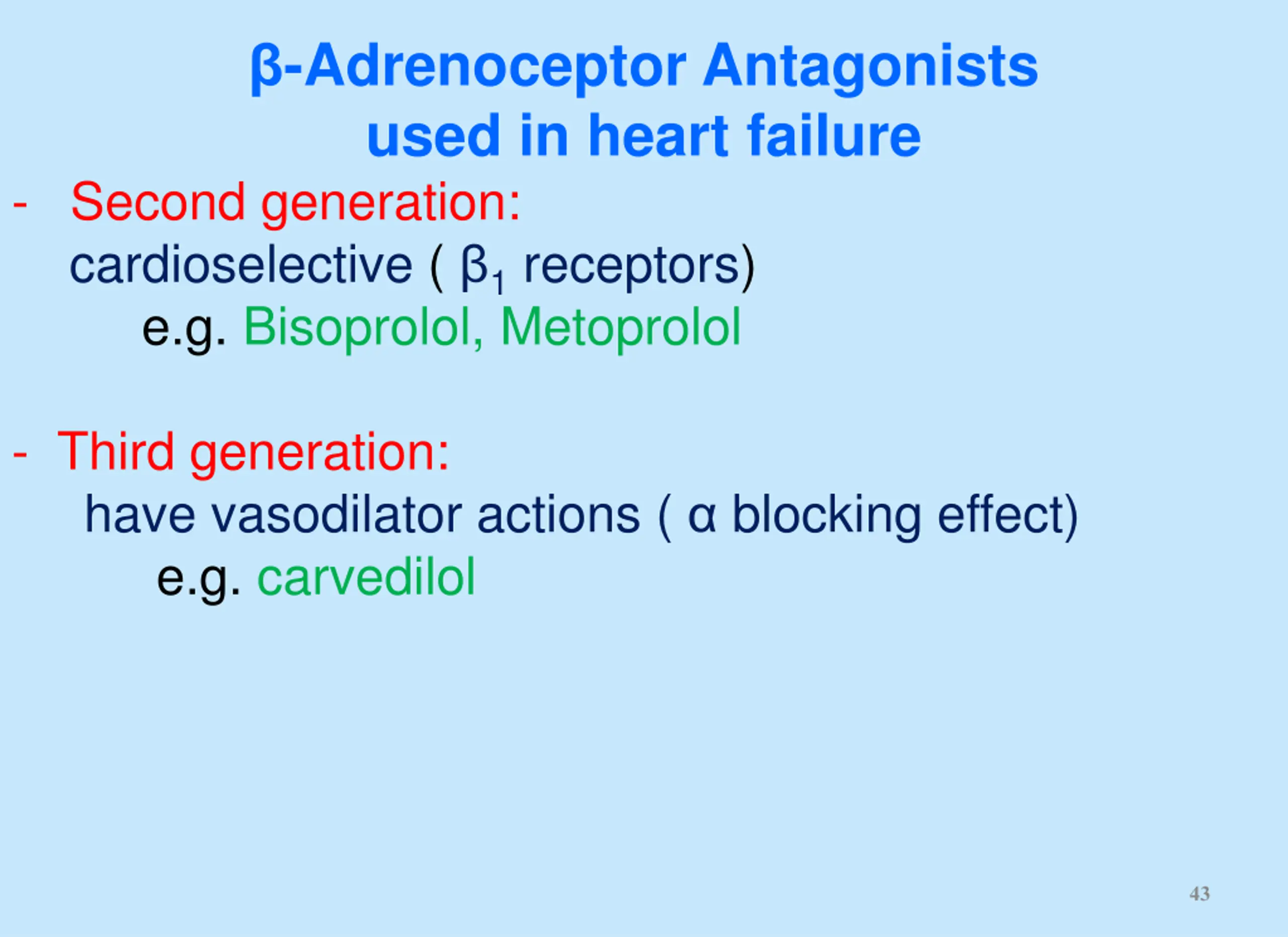 β-Adrenoceptor Antagonists used in heart failure

- Second generation:
cardioselective ( $β_1$ receptors)
e.g. Bisoprolol, Metoprolol

- Third generation:
have vasodilator actions ( α blocking effect)
e.g. carvedilol

43